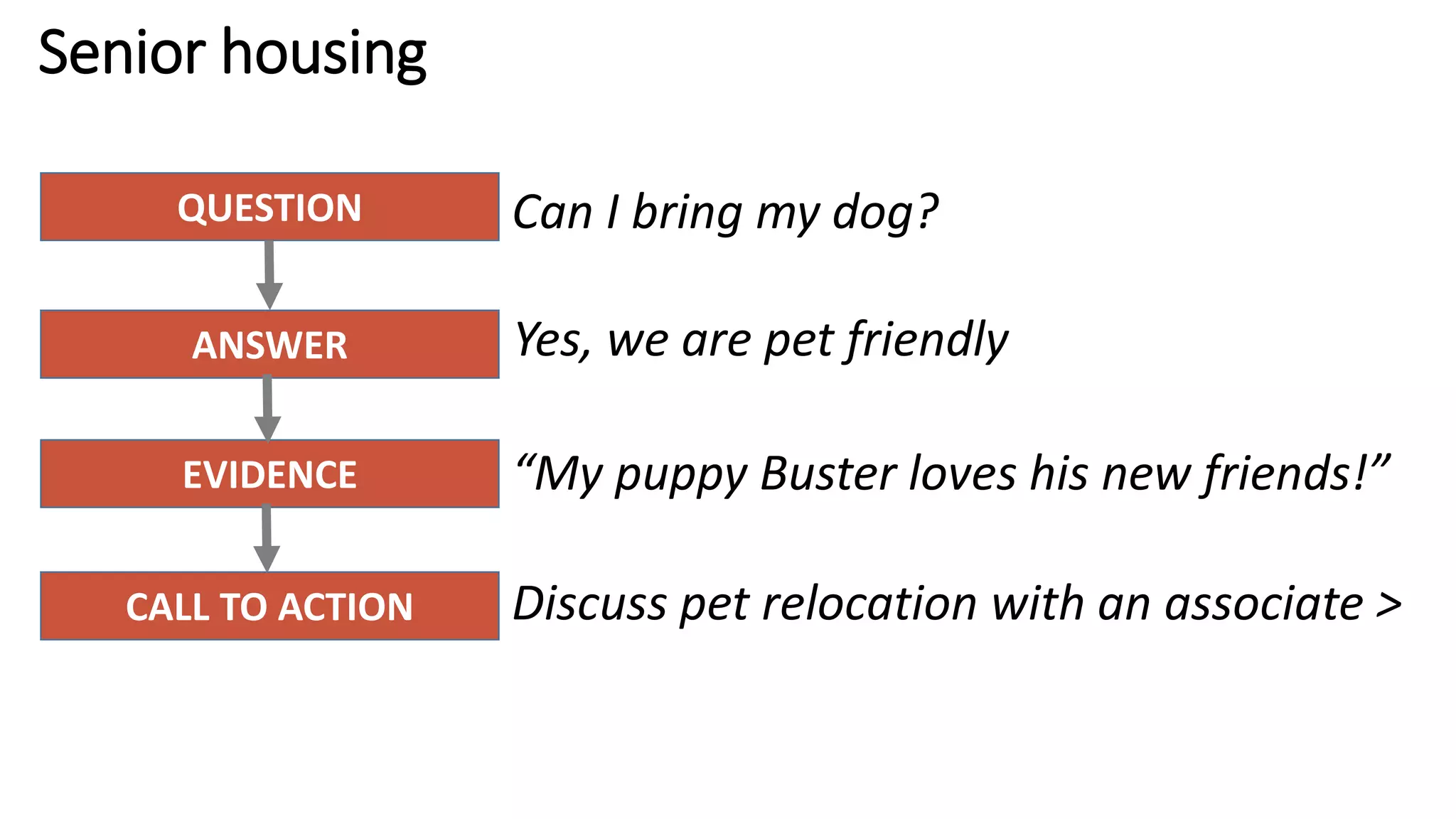 Senior housing

QUESTION Can I bring my dog?

ANSWER Yes, we are pet friendly

EVIDENCE “My puppy Buster loves his new friends!”

CALL TO ACTION Discuss pet relocation with an associate >